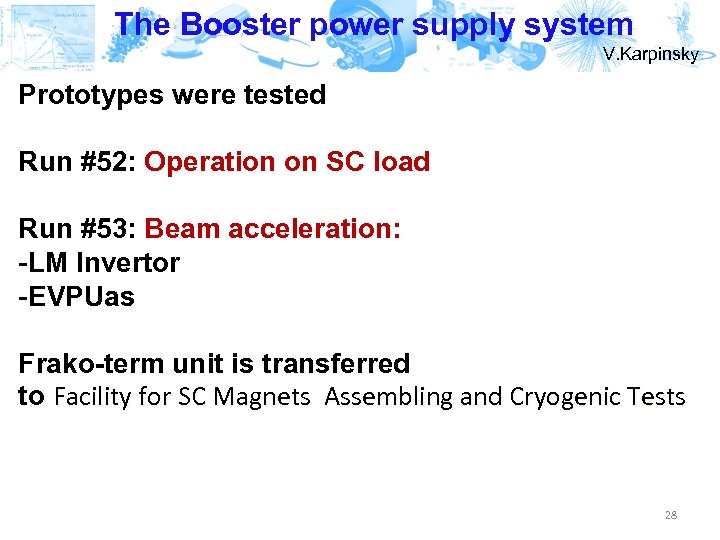 The Booster power supply system
V.Karpinsky

Prototypes were tested

Run #52: Operation on SC load

Run #53: Beam acceleration:
-LM Invertor
-EVPUas

Frako-term unit is transferred to Facility for SC Magnets Assembling and Cryogenic Tests

28